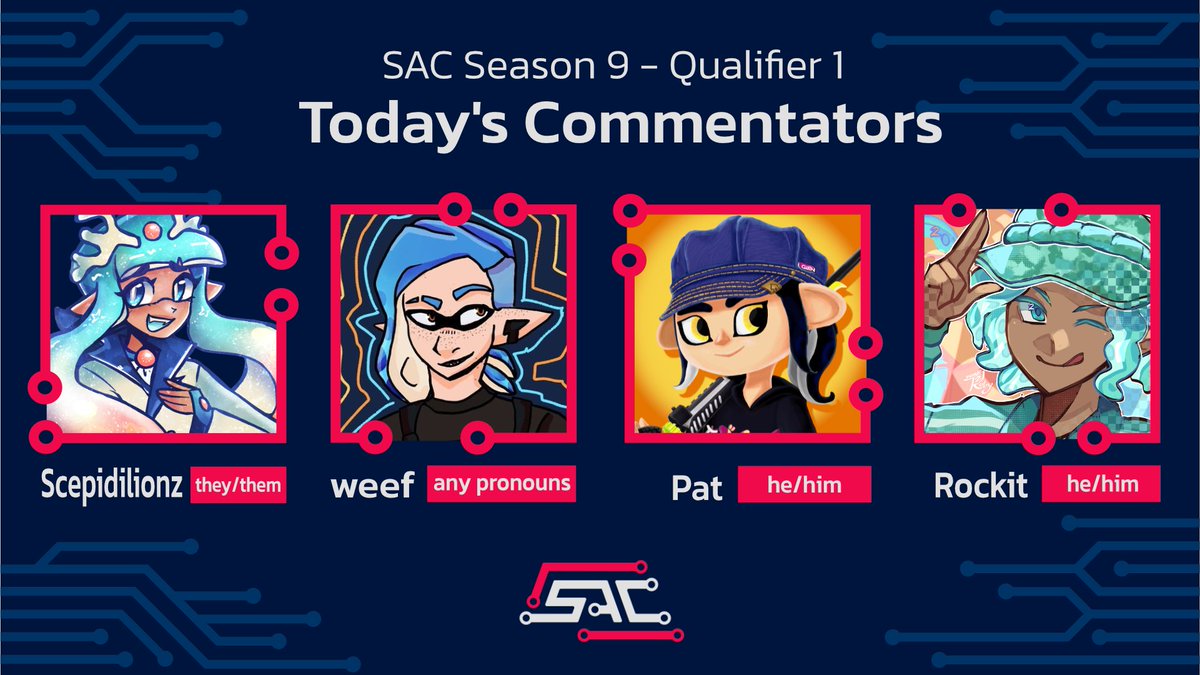 SAC Season 9 - Qualifier 1

Today's Commentators

Scepidilionz they/them

weef any pronouns

Pat he/him

Rockit he/him

SAC